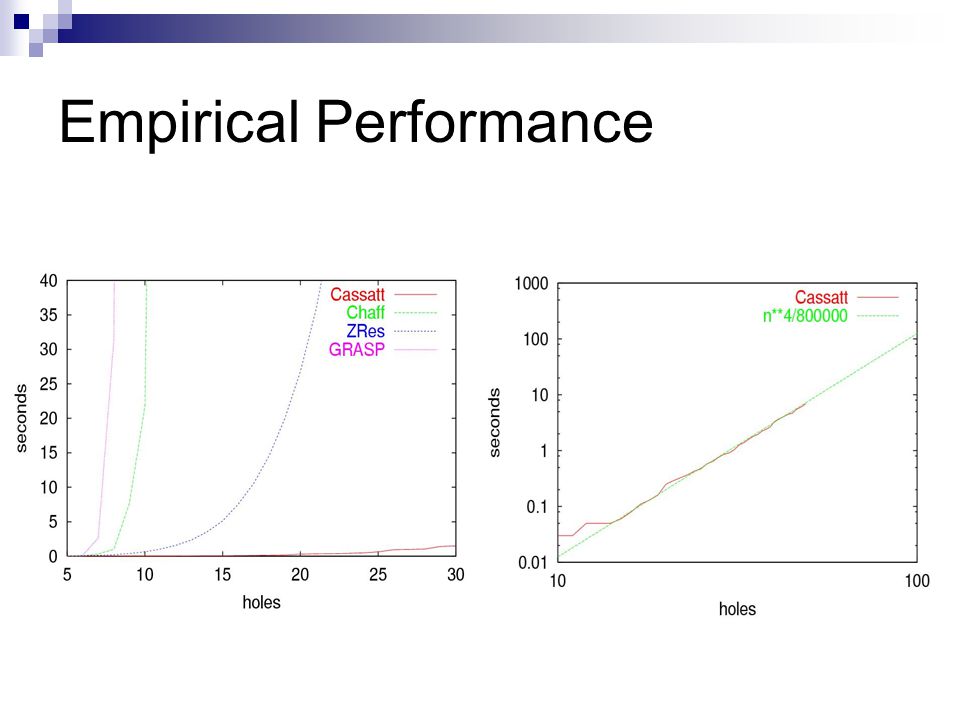 Empirical Performance

40
35
30
25
20
15
10
5
0
seconds
5
10
15
20
25
30
holes
Cassatt
Chaff
ZRes
GRASP

1000
100
10
1
0.1
0.01
seconds
10
100
holes
Cassatt
n**4/800000